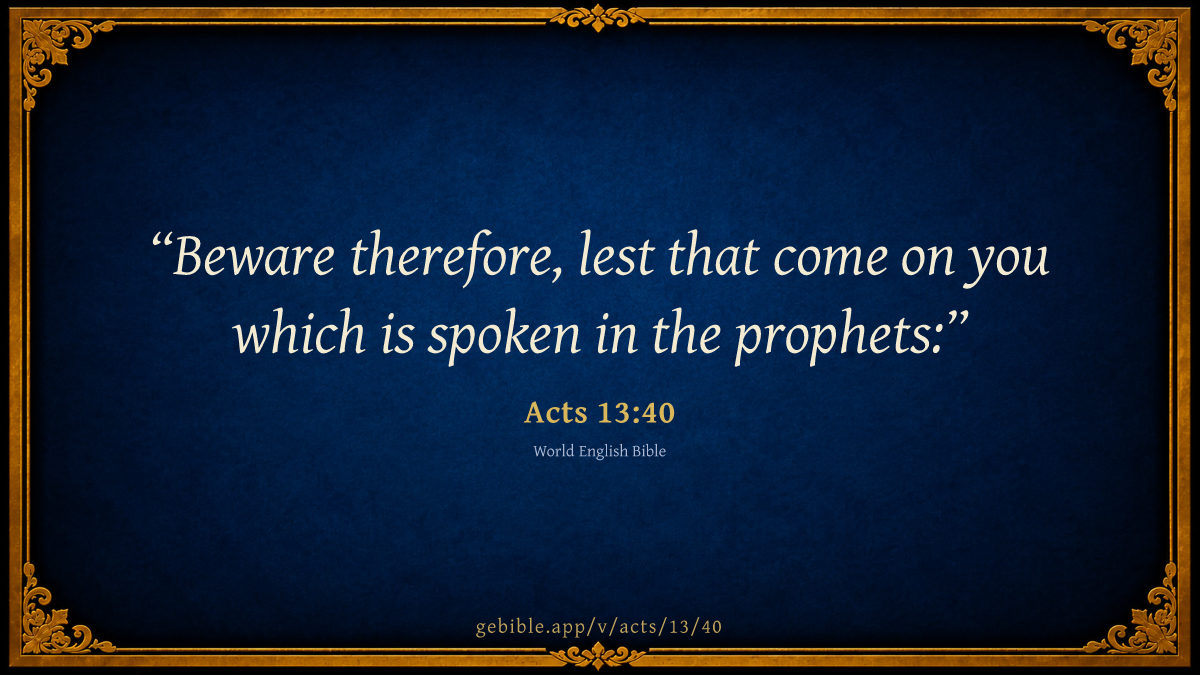 “Beware therefore, lest that come on you which is spoken in the prophets:”

Acts 13:40

World English Bible

gebible.app/v/acts/13/40